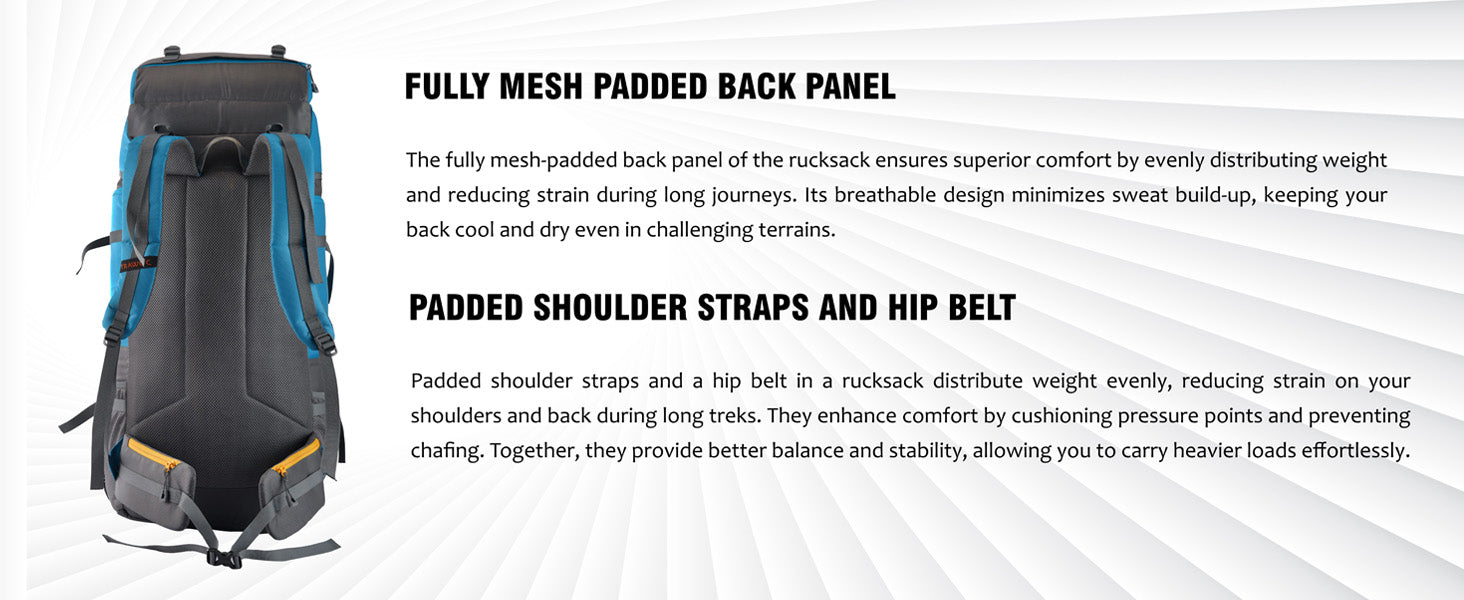 FULLY MESH PADDED BACK PANEL

The fully mesh-padded back panel of the rucksack ensures superior comfort by evenly distributing weight and reducing strain during long journeys. Its breathable design minimizes sweat build-up, keeping your back cool and dry even in challenging terrains.

PADDED SHOULDER STRAPS AND HIP BELT

Padded shoulder straps and a hip belt in a rucksack distribute weight evenly, reducing strain on your shoulders and back during long treks. They enhance comfort by cushioning pressure points and preventing chafing. Together, they provide better balance and stability, allowing you to carry heavier loads effortlessly.